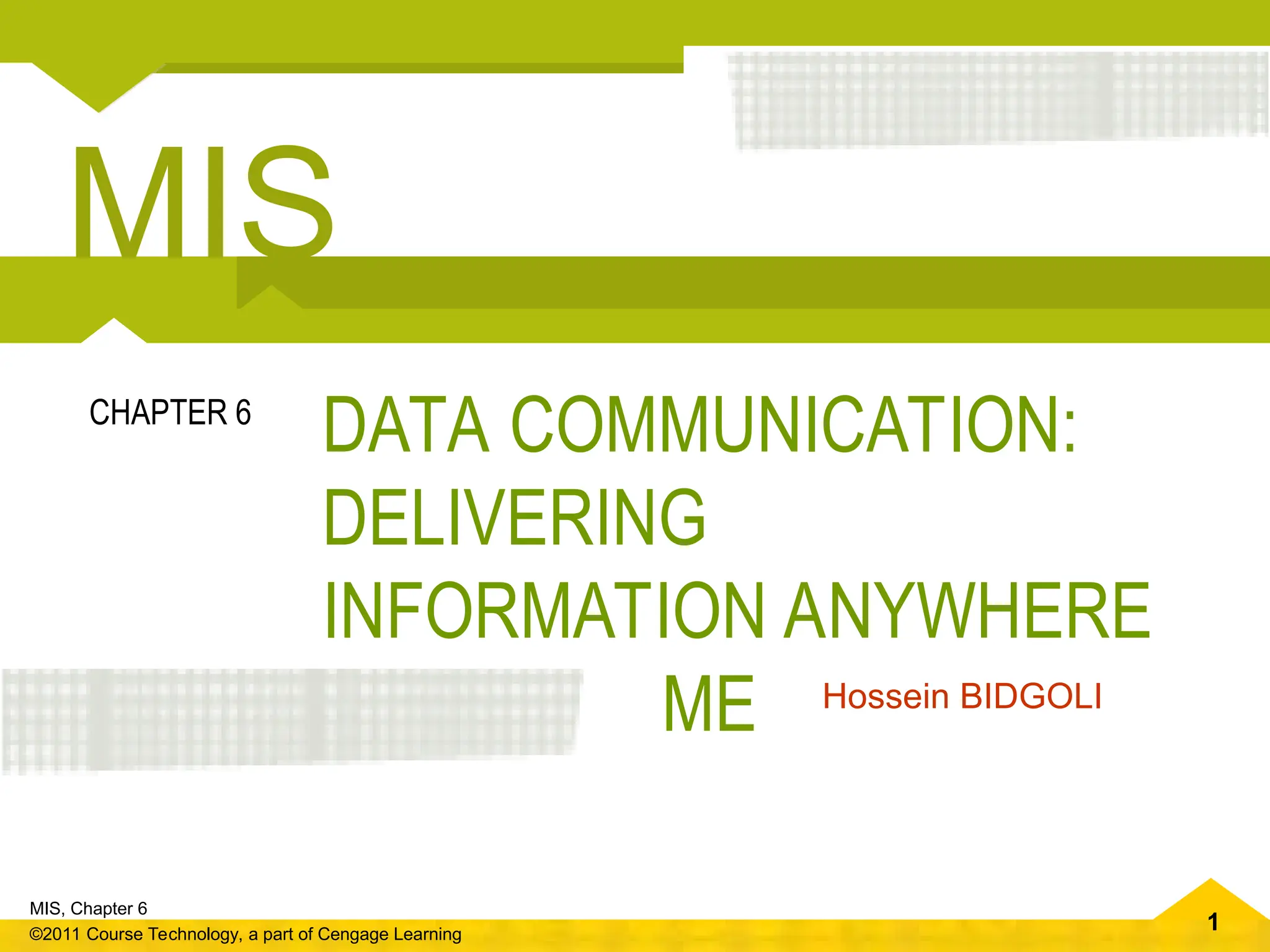 MIS

CHAPTER 6

DATA COMMUNICATION: DELIVERING INFORMATION ANYWHERE ME

Hossein BIDGOLI

MIS, Chapter 6
©2011 Course Technology, a part of Cengage Learning

1